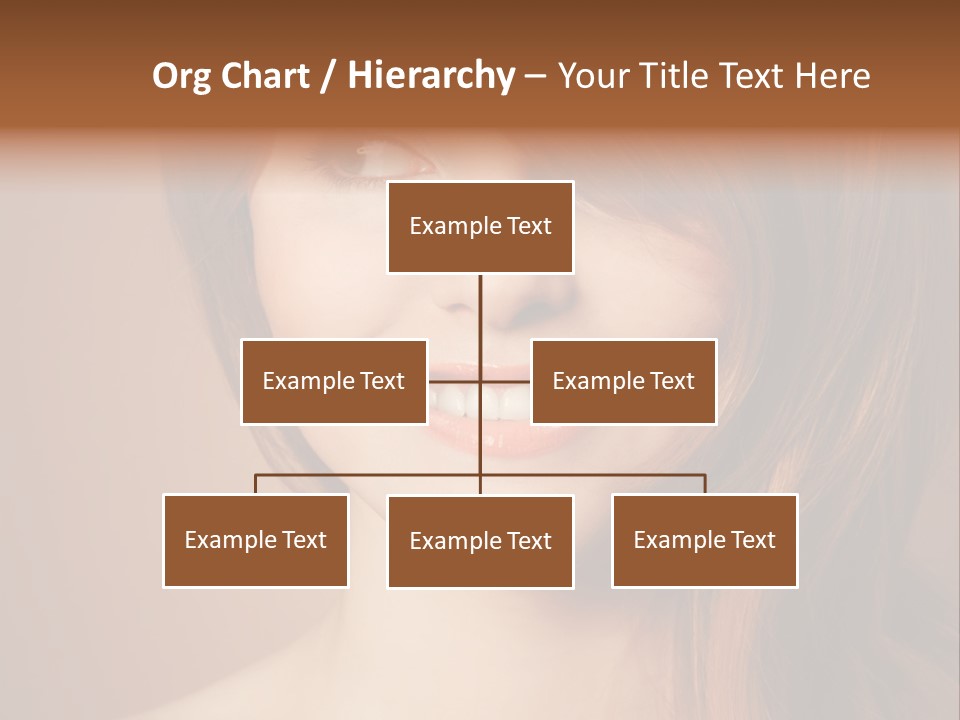 Org Chart / Hierarchy – Your Title Text Here

Example Text

Example Text

Example Text

Example Text

Example Text

Example Text